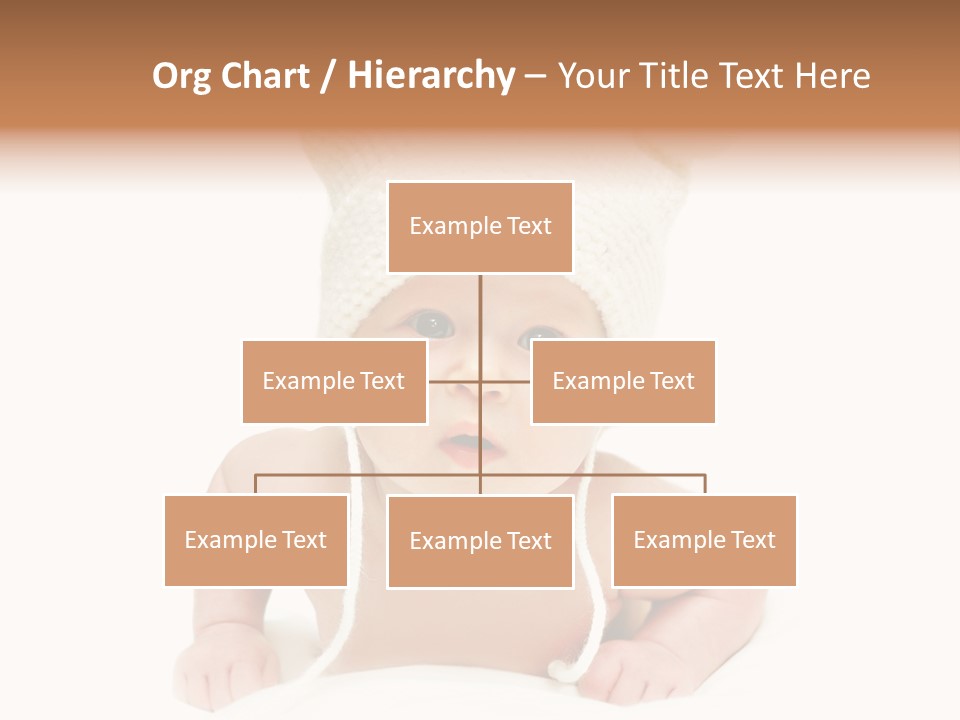 Org Chart / Hierarchy – Your Title Text Here

Example Text

Example Text

Example Text

Example Text

Example Text

Example Text